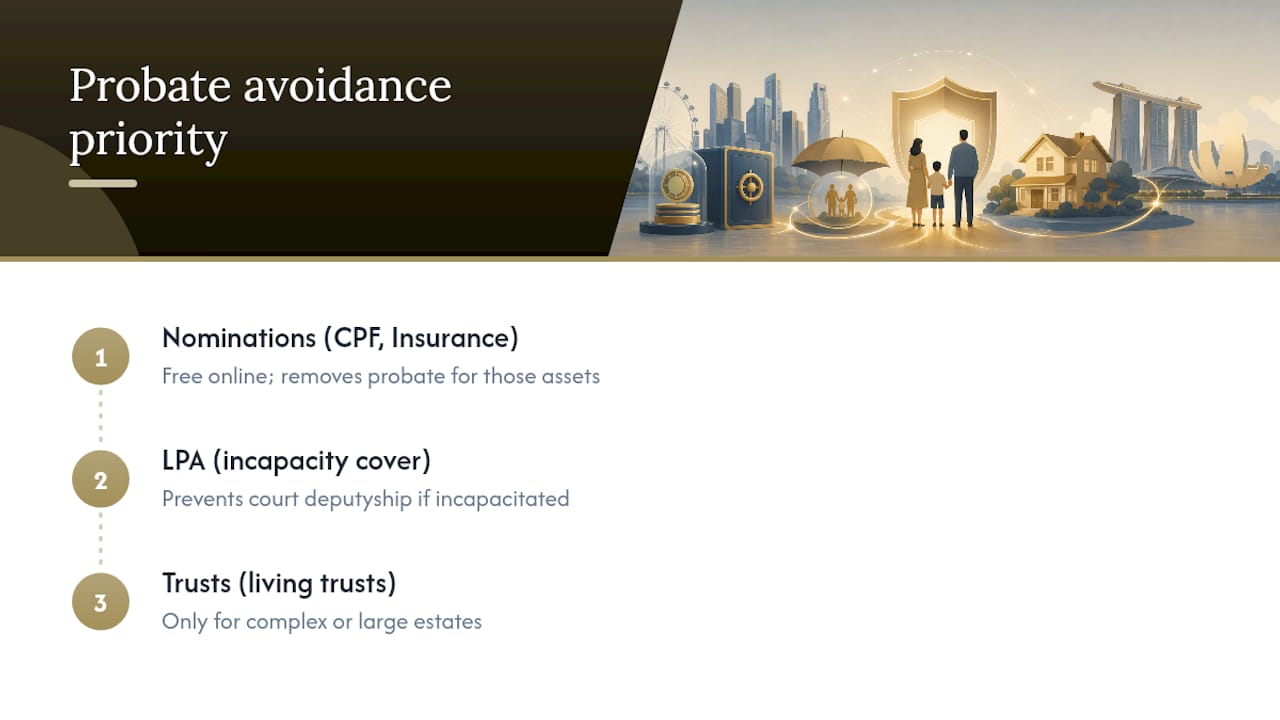 Probate avoidance priority

1
Nominations (CPF, Insurance)
Free online; removes probate for those assets

2
LPA (incapacity cover)
Prevents court deputyship if incapacitated

3
Trusts (living trusts)
Only for complex or large estates